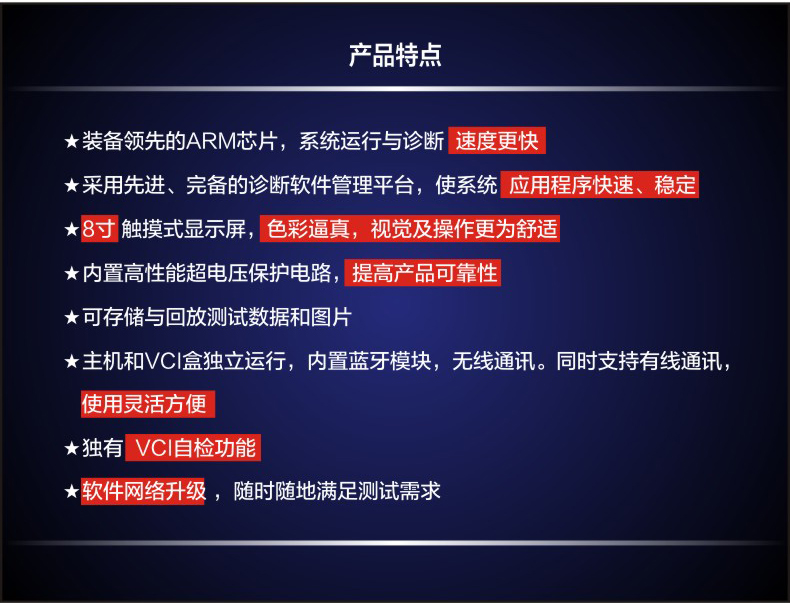 产品特点

★装备领先的ARM芯片，系统运行与诊断 速度更快

★采用先进、完备的诊断软件管理平台，使系统 应用程序快速、稳定

★8寸 触摸式显示屏，色彩逼真，视觉及操作更为舒适

★内置高性能超电压保护电路，提高产品可靠性

★可存储与回放测试数据和图片

★主机和VCI盒独立运行，内置蓝牙模块，无线通讯。同时支持有线通讯，使用灵活方便

★独有 VCI自检功能

★软件网络升级 ，随时随地满足测试需求